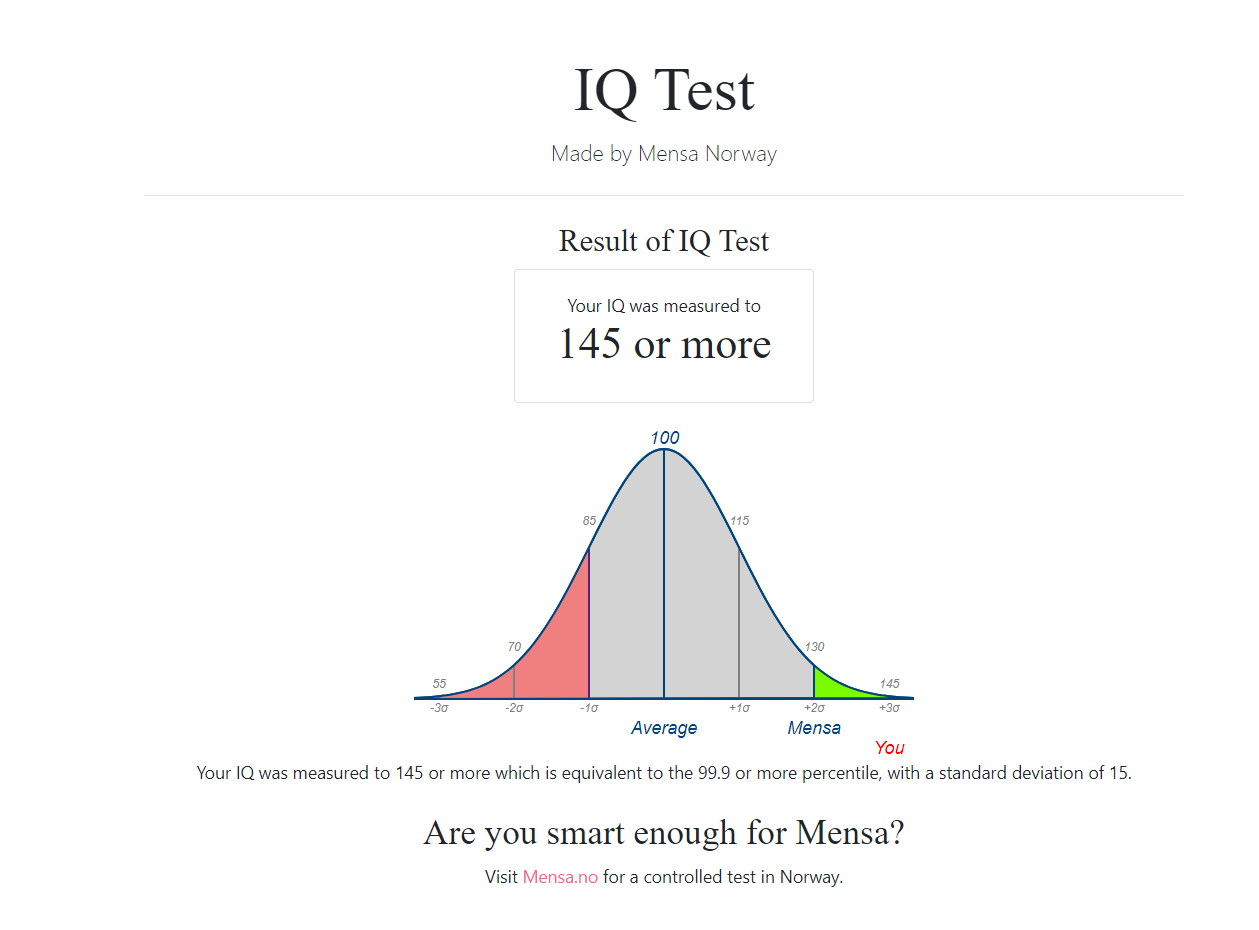 IQ Test

Made by Mensa Norway

Result of IQ Test

Your IQ was measured to
145 or more

100
85
115
70
130
55
145
-3σ
-2σ
-1σ
+1σ
+2σ
+3σ
Average
Mensa
You

Your IQ was measured to 145 or more which is equivalent to the 99.9 or more percentile, with a standard deviation of 15.

Are you smart enough for Mensa?

Visit Mensa.no for a controlled test in Norway.